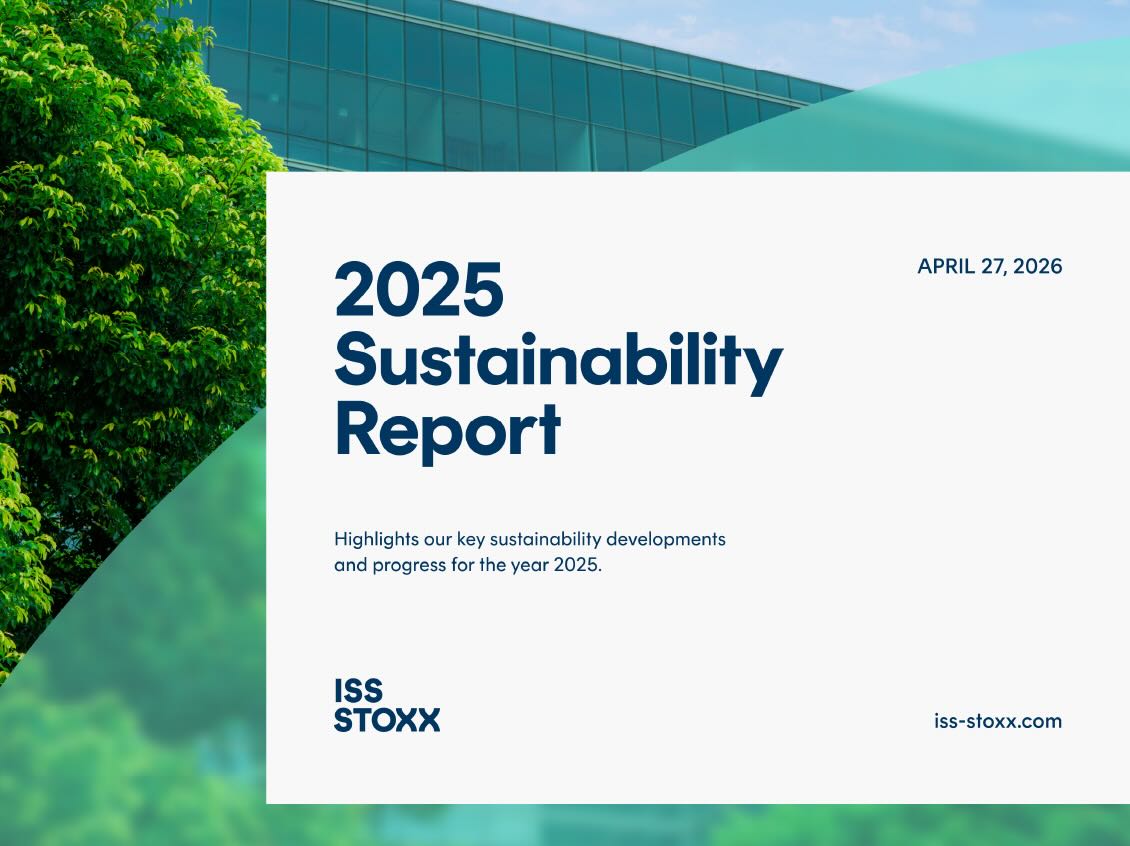 2025
Sustainability
Report

APRIL 27, 2026

Highlights our key sustainability developments and progress for the year 2025.

ISS
STOXX

iss-stoxx.com